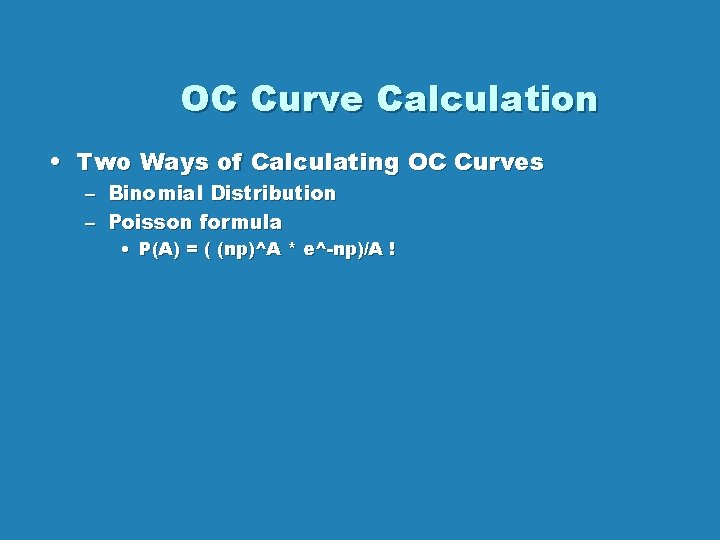 OC Curve Calculation

• Two Ways of Calculating OC Curves
– Binomial Distribution
– Poisson formula
• P(A) = ( (np)^A * e^-np)/A !